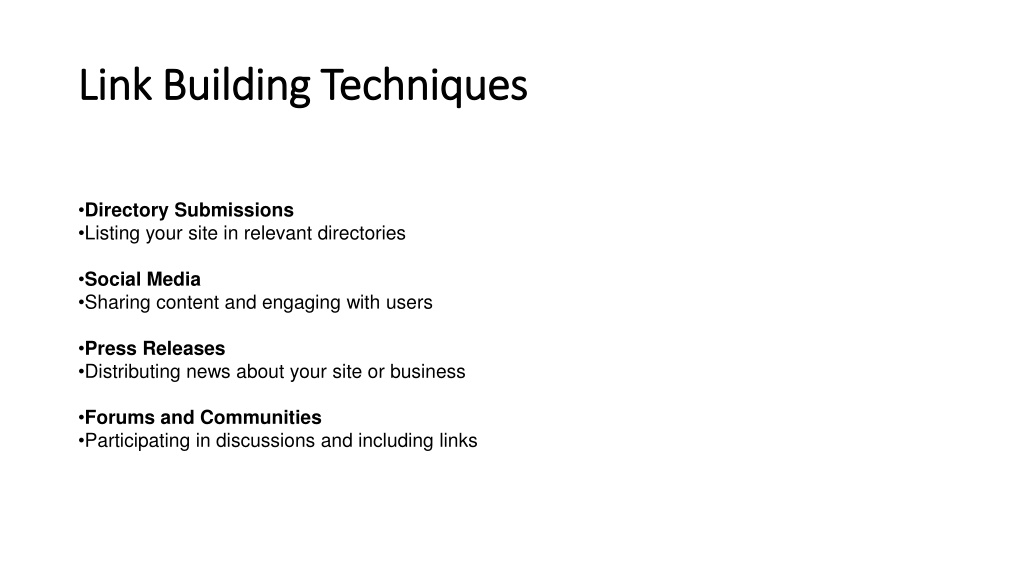 Link Building Techniques

•Directory Submissions
•Listing your site in relevant directories

•Social Media
•Sharing content and engaging with users

•Press Releases
•Distributing news about your site or business

•Forums and Communities
•Participating in discussions and including links